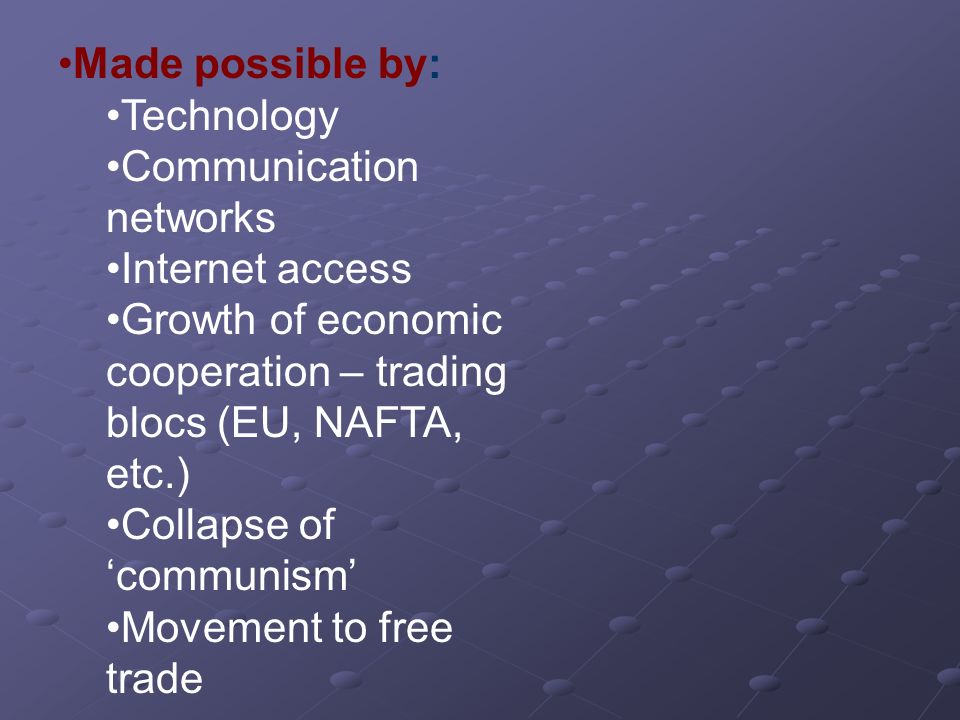 •Made possible by:
•Technology
•Communication networks
•Internet access
•Growth of economic cooperation – trading blocs (EU, NAFTA, etc.)
•Collapse of ‘communism’
•Movement to free trade